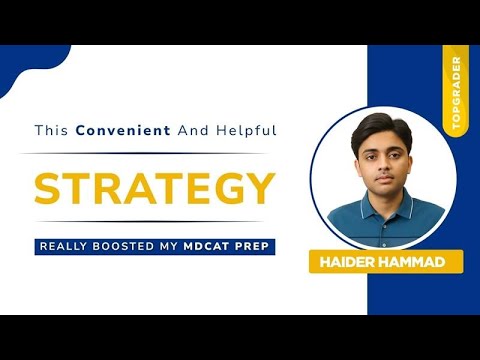 This Convenient And Helpful

STRATEGY

REALLY BOOSTED MY MDCAT PREP

TOPGRADER

HAIDER HAMMAD